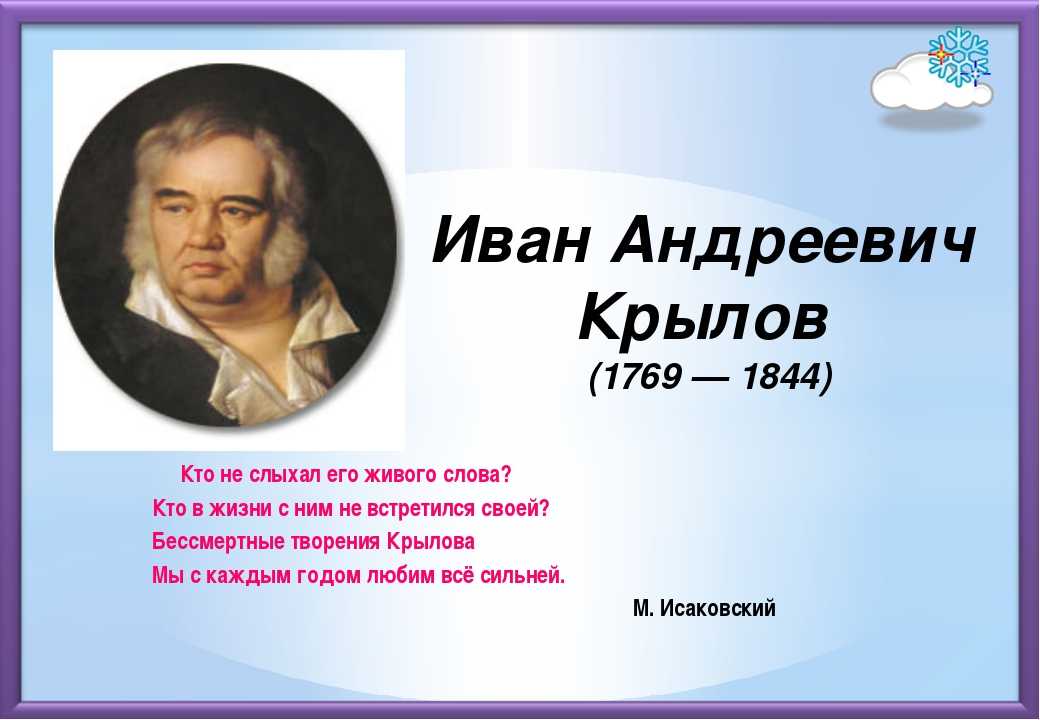 Иван Андреевич Крылов
(1769 — 1844)

Кто не слыхал его живого слова?
Кто в жизни с ним не встретился своей?
Бессмертные творения Крылова
Мы с каждым годом любим всё сильней.

М. Исаковский